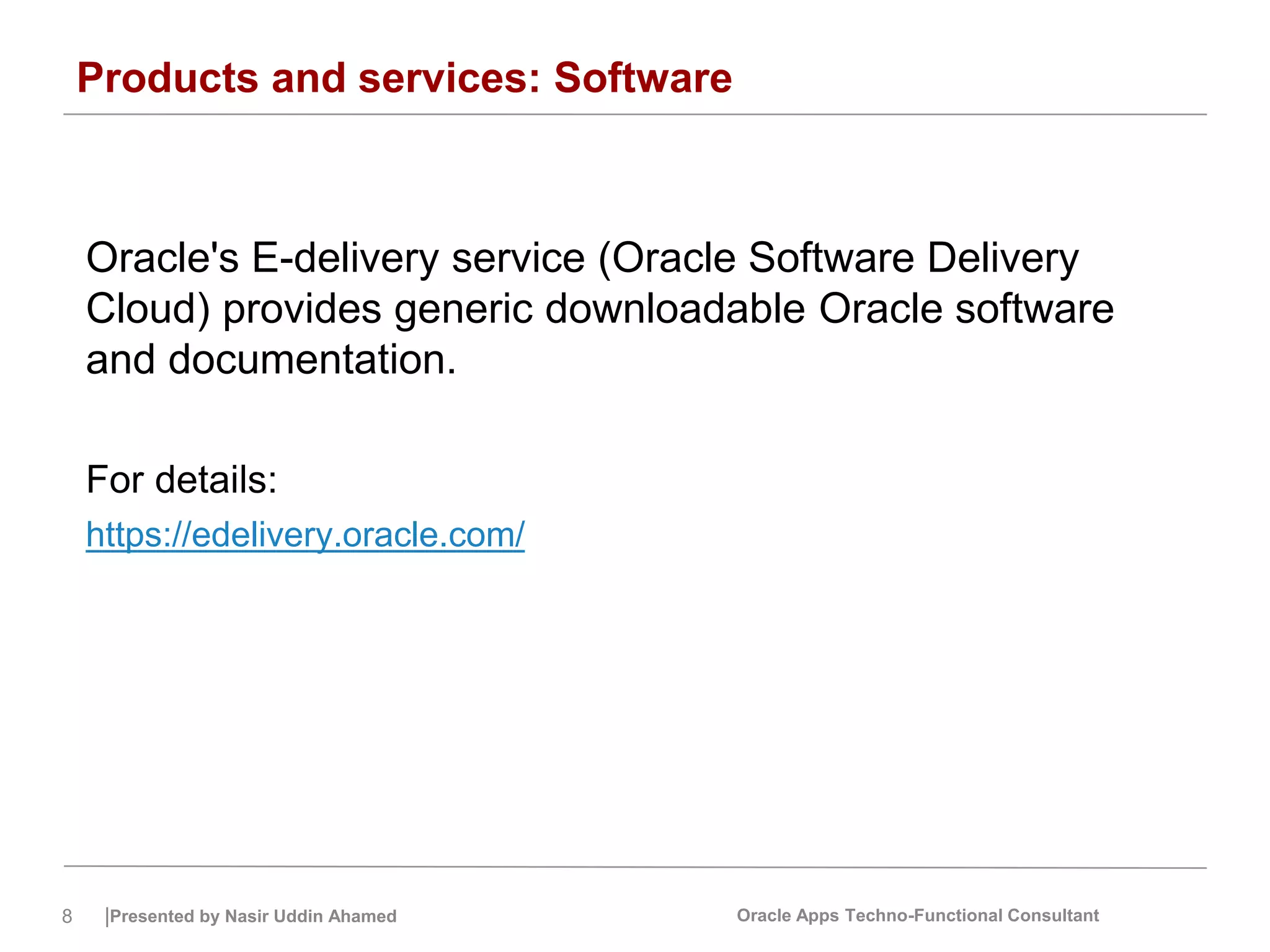 Products and services: Software

Oracle's E-delivery service (Oracle Software Delivery Cloud) provides generic downloadable Oracle software and documentation.

For details:
https://edelivery.oracle.com/

8 |Presented by Nasir Uddin Ahamed Oracle Apps Techno-Functional Consultant